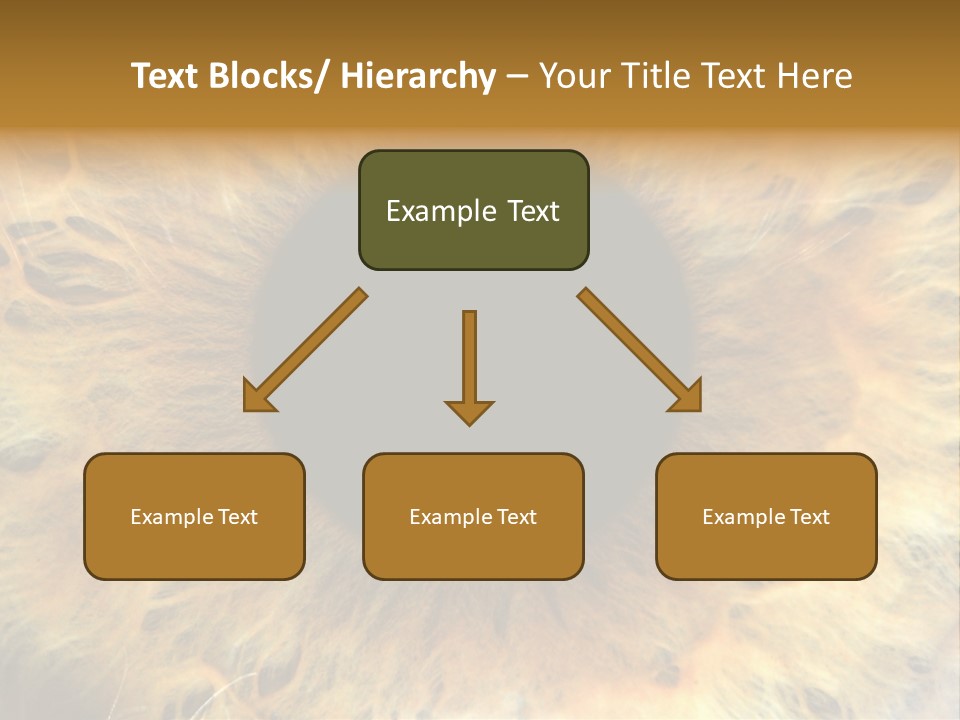 Text Blocks/ Hierarchy – Your Title Text Here

Example Text

Example Text

Example Text

Example Text